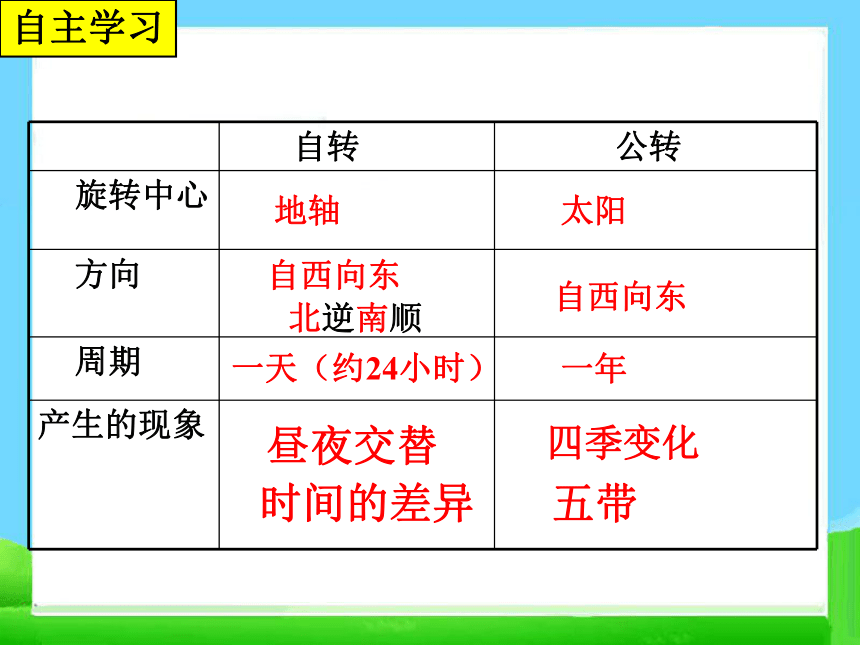 自主学习

| | 自转 | 公转 |
|---|---|---|
| 旋转中心 | 地轴 | 太阳 |
| 方向 | 自西向东 北逆南顺 | 自西向东 |
| 周期 | 一天（约24小时） | 一年 |
| 产生的现象 | 昼夜交替 时间的差异 | 四季变化 五带 |